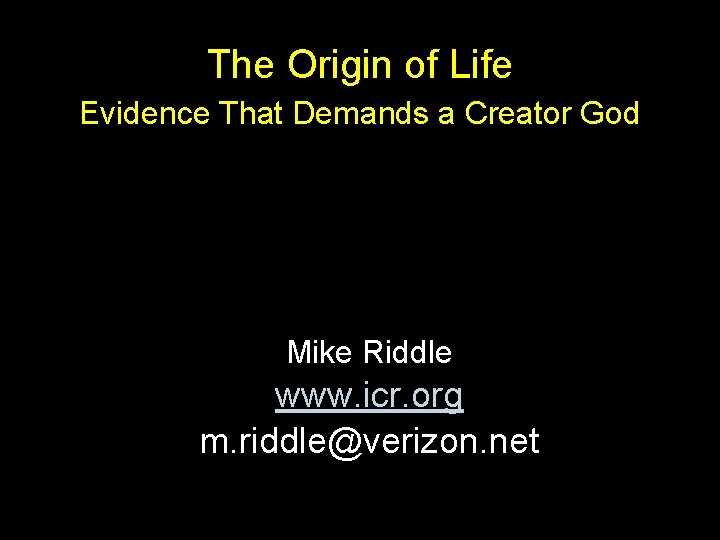 The Origin of Life
Evidence That Demands a Creator God

Mike Riddle
www.icr.org
m.riddle@verizon.net